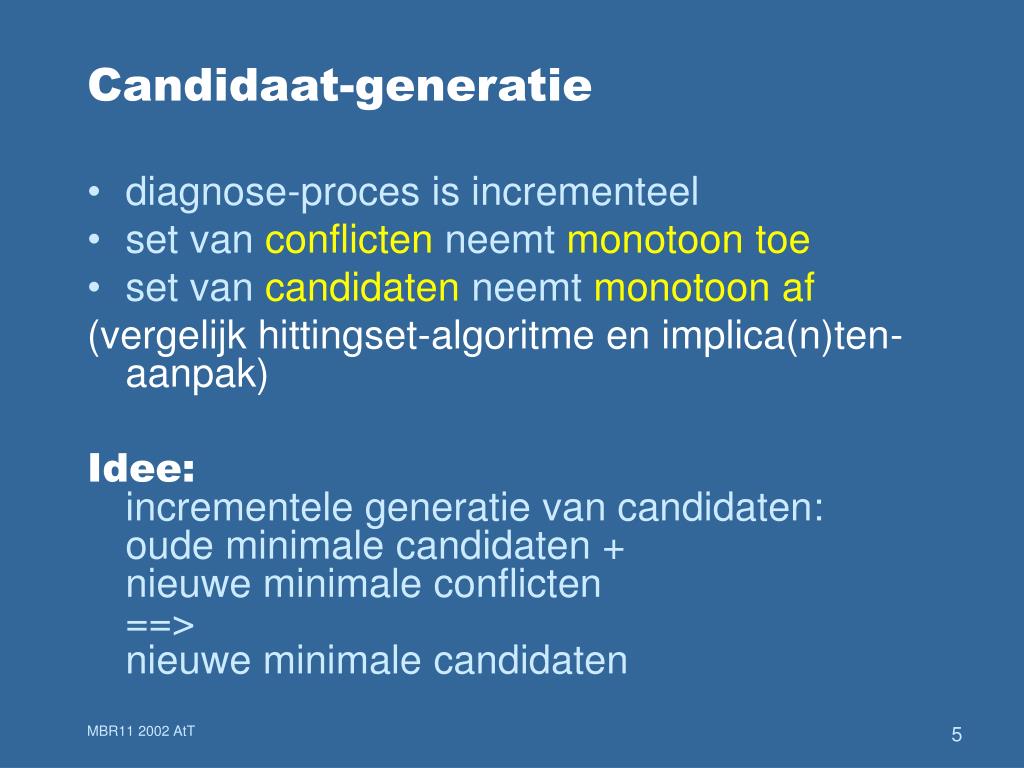 Candidaat-generatie

• diagnose-proces is incrementeel
• set van conflicten neemt monotoon toe
• set van candidaten neemt monotoon af
(vergelijk hittingset-algoritme en implica(n)ten-aanpak)

Idee:
incrementele generatie van candidaten:
oude minimale candidaten +
nieuwe minimale conflicten
==>
nieuwe minimale candidaten

MBR11 2002 AtT

5